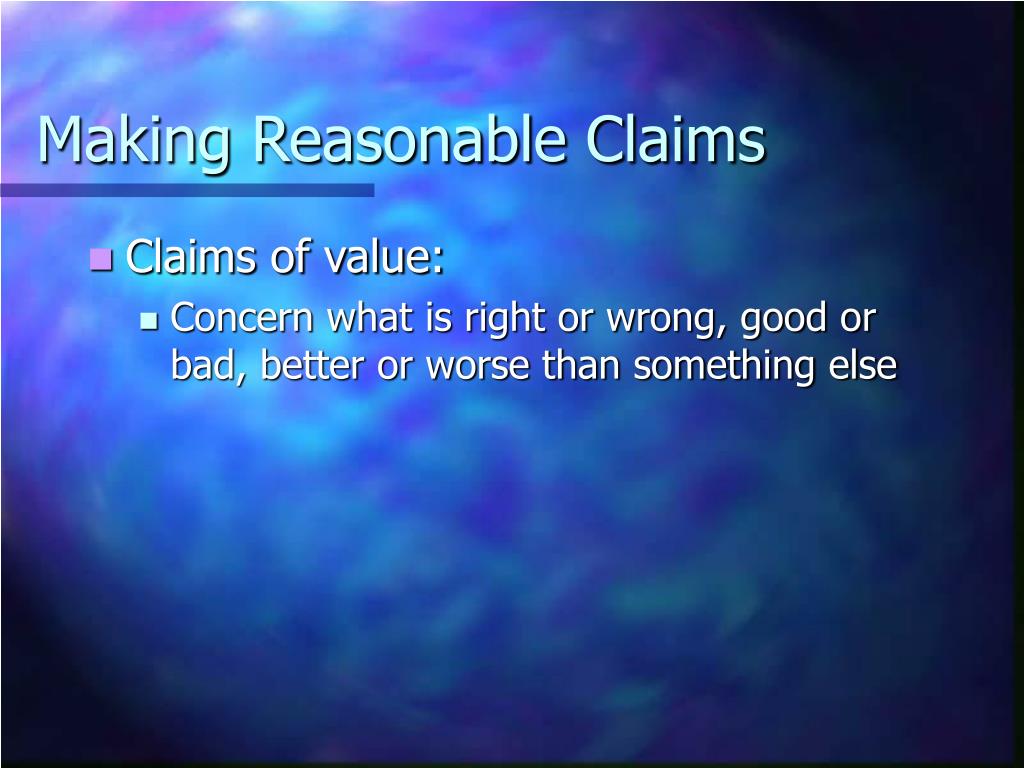 Making Reasonable Claims

Claims of value:

Concern what is right or wrong, good or bad, better or worse than something else